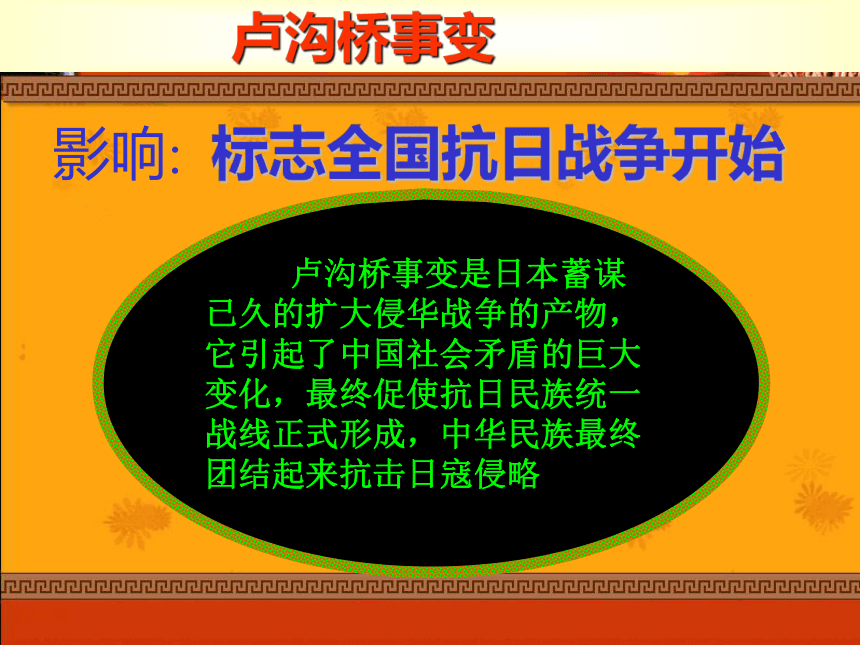 卢沟桥事变

影响：标志全国抗日战争开始

卢沟桥事变是日本蓄谋已久的扩大侵华战争的产物，它引起了中国社会矛盾的巨大变化，最终促使抗日民族统一战线正式形成，中华民族最终团结起来抗击日寇侵略